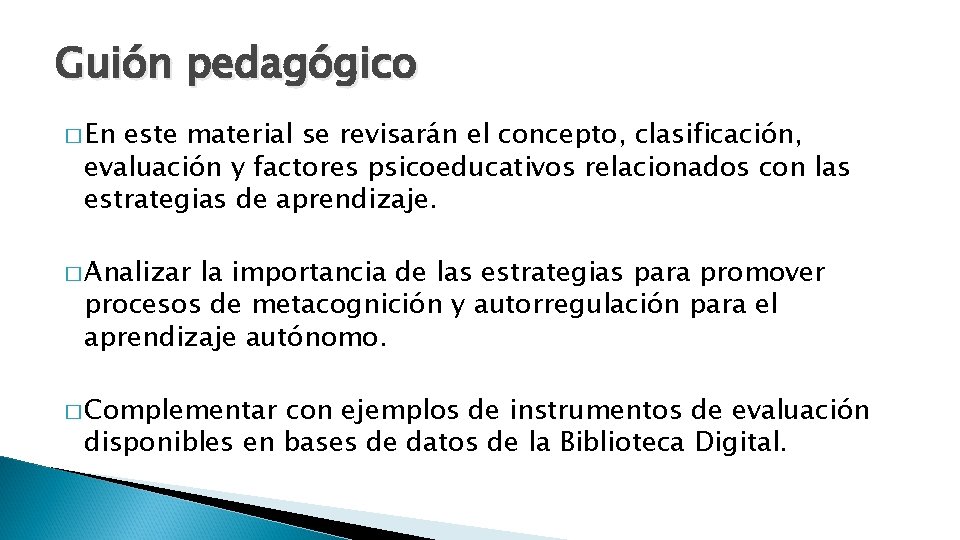 Guión pedagógico

□ En este material se revisarán el concepto, clasificación, evaluación y factores psicoeducativos relacionados con las estrategias de aprendizaje.

□ Analizar la importancia de las estrategias para promover procesos de metacognición y autorregulación para el aprendizaje autónomo.

□ Complementar con ejemplos de instrumentos de evaluación disponibles en bases de datos de la Biblioteca Digital.